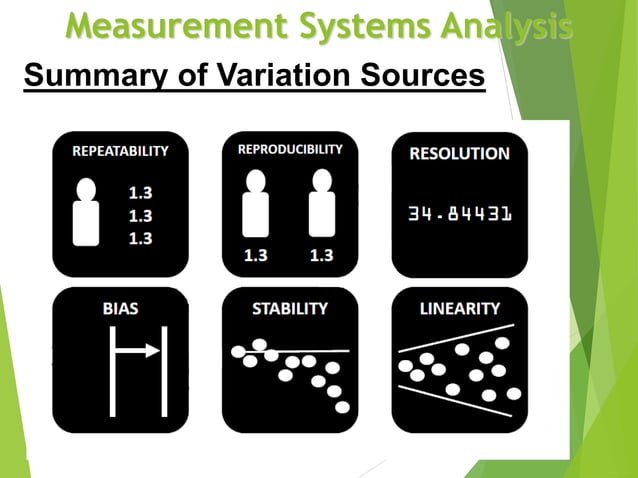 Measurement Systems Analysis

Summary of Variation Sources

REPEATABILITY
1.3
1.3
1.3

REPRODUCIBILITY
1.3 1.3

RESOLUTION
34.84431

BIAS

STABILITY

LINEARITY